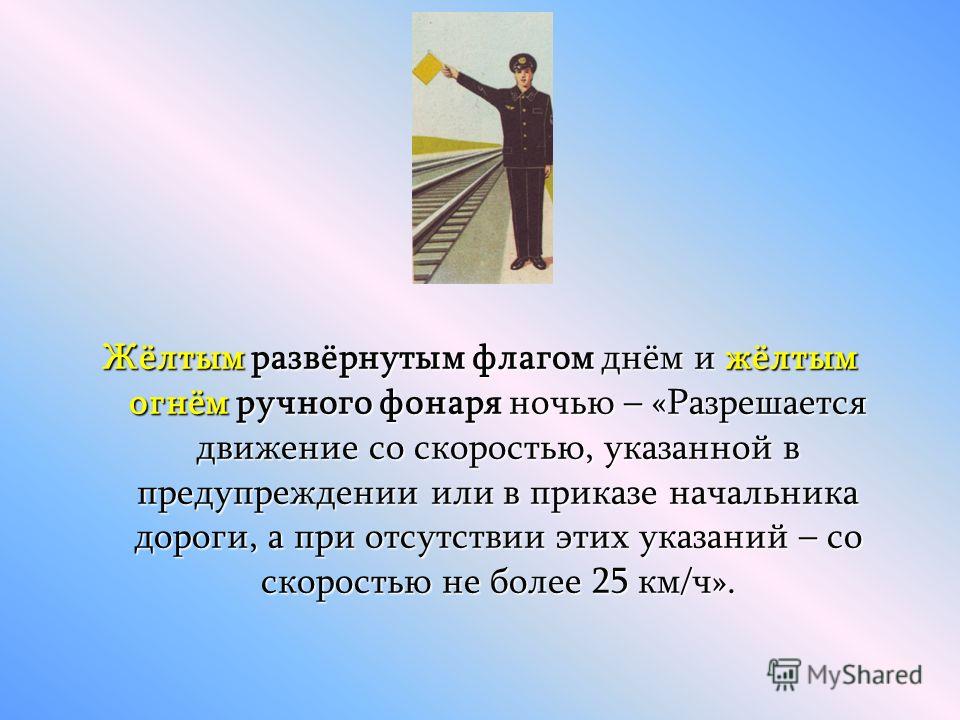 Жёлтым развёрнутым флагом днём и жёлтым огнём ручного фонаря ночью – «Разрешается движение со скоростью, указанной в предупреждении или в приказе начальника дороги, а при отсутствии этих указаний – со скоростью не более 25 км/ч».

MyShared